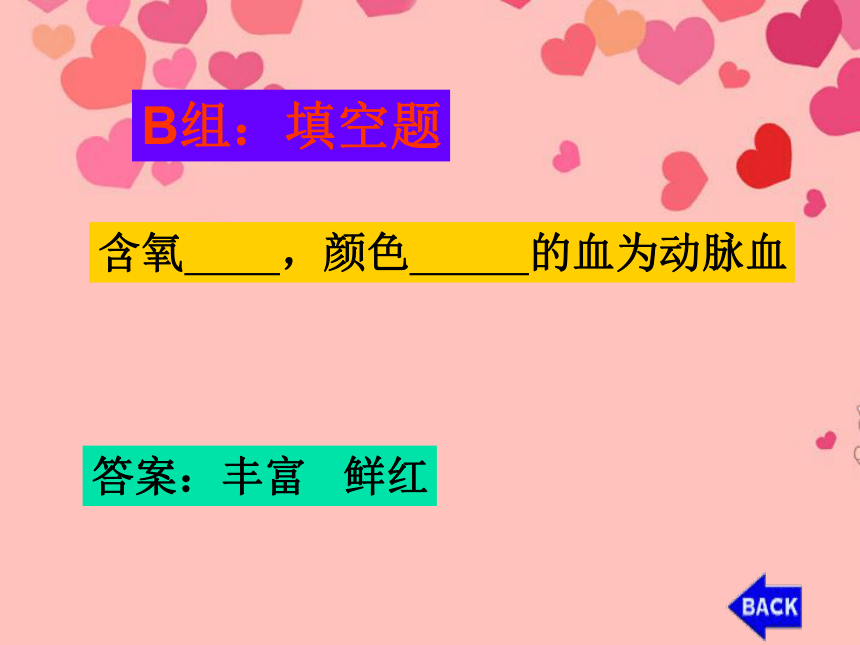 B组：填空题

含氧_____，颜色______的血为动脉血

答案：丰富　鲜红

BACK